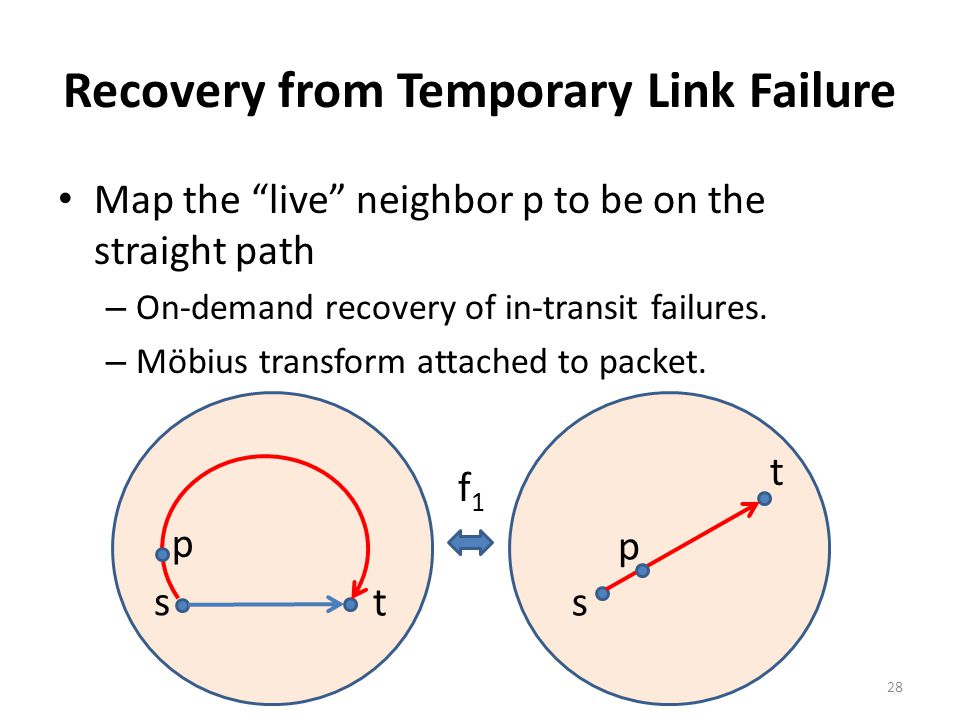 Recovery from Temporary Link Failure

• Map the “live” neighbor p to be on the straight path

– On-demand recovery of in-transit failures.

– Möbius transform attached to packet.

p
s
t

$f_1$

t
p
s

28